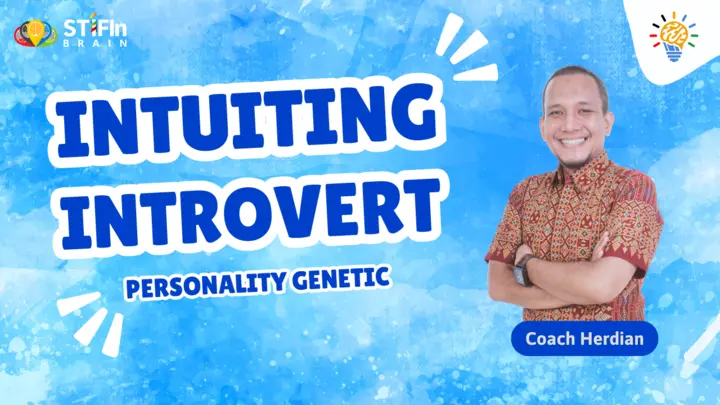 STIFIn
BRAIN

INTUITING
INTROVERT

PERSONALITY GENETIC

Coach Herdian